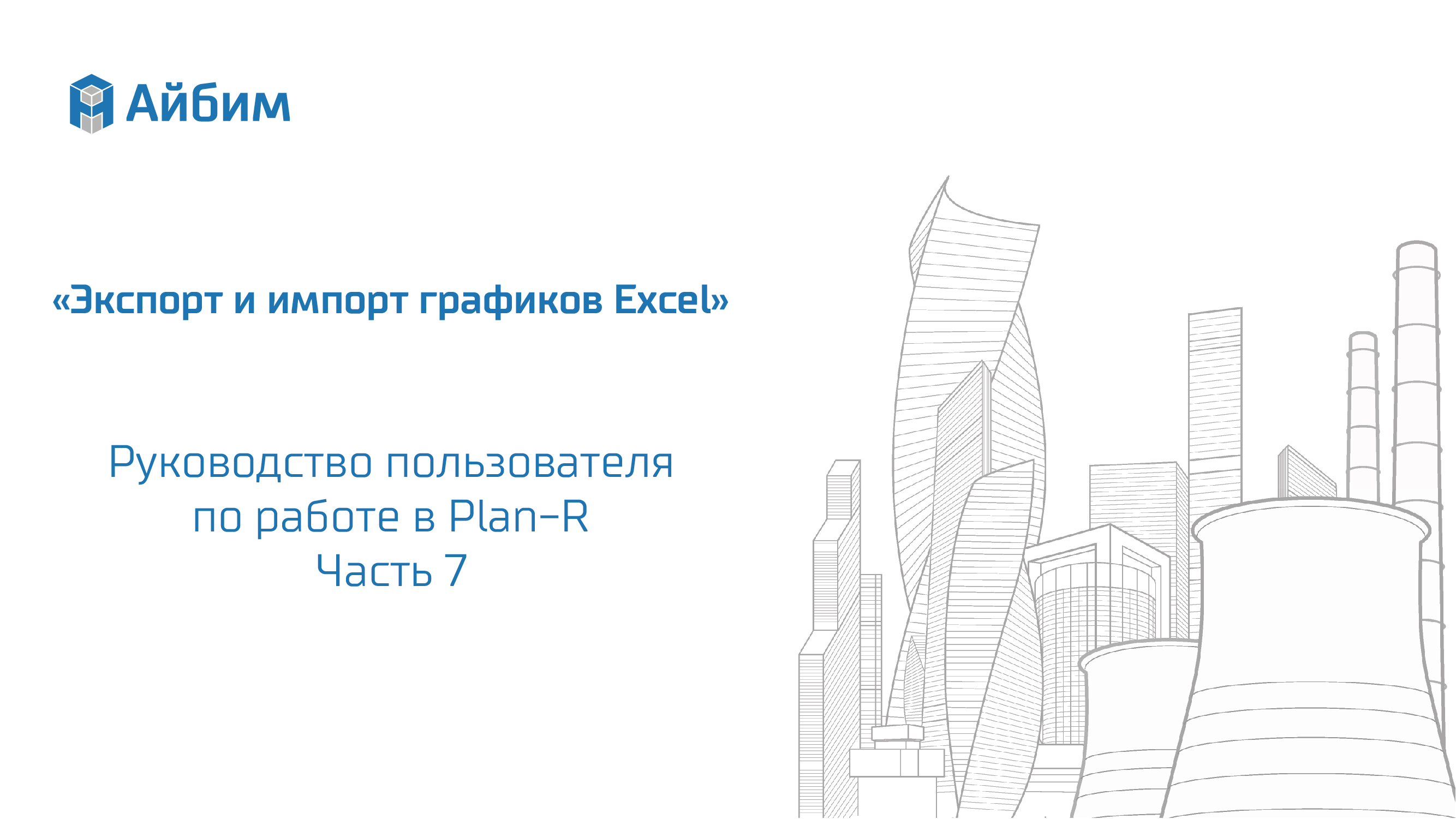 Айбим

«Экспорт и импорт графиков Excel»

Руководство пользователя
по работе в Plan-R
Часть 7